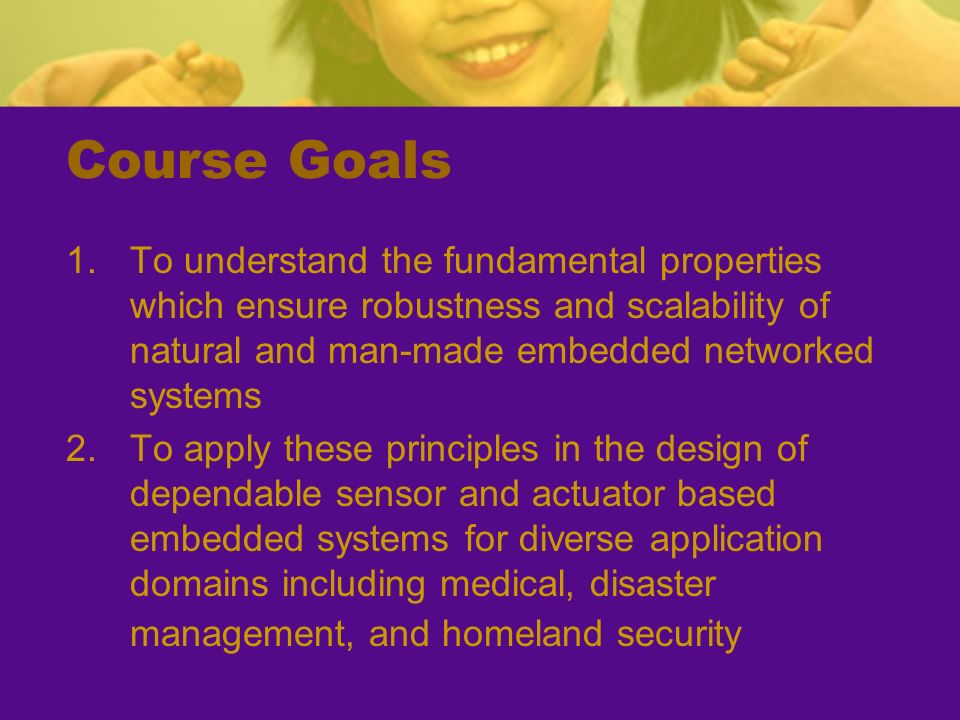 Course Goals

1. To understand the fundamental properties which ensure robustness and scalability of natural and man-made embedded networked systems
2. To apply these principles in the design of dependable sensor and actuator based embedded systems for diverse application domains including medical, disaster management, and homeland security